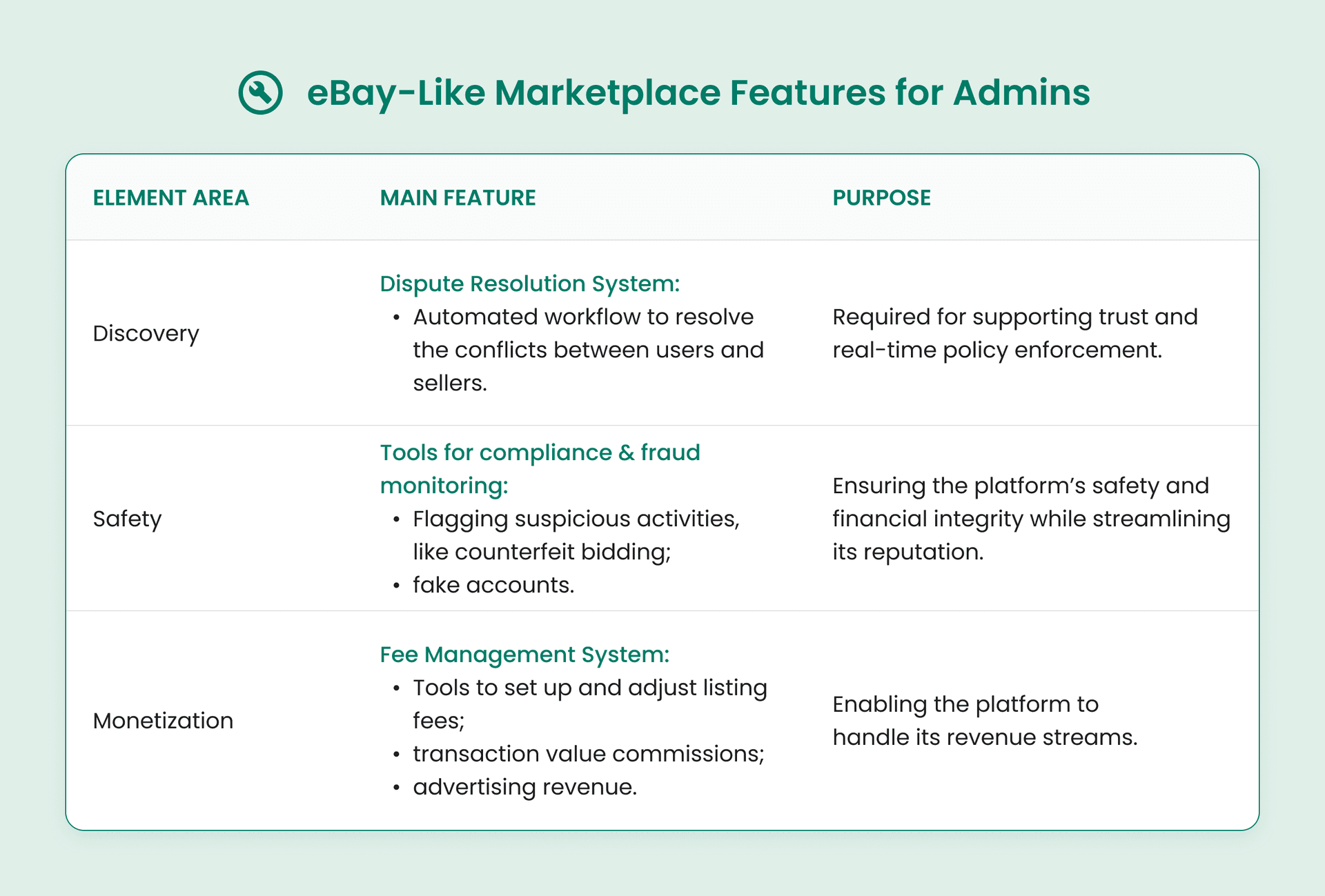 eBay-Like Marketplace Features for Admins

| ELEMENT AREA | MAIN FEATURE | PURPOSE |
|---|---|---|
| Discovery | Dispute Resolution System: • Automated workflow to resolve the conflicts between users and sellers. | Required for supporting trust and real-time policy enforcement. |
| Safety | Tools for compliance & fraud monitoring: • Flagging suspicious activities, like counterfeit bidding; • fake accounts. | Ensuring the platform's safety and financial integrity while streamlining its reputation. |
| Monetization | Fee Management System: • Tools to set up and adjust listing fees; • transaction value commissions; • advertising revenue. | Enabling the platform to handle its revenue streams. |